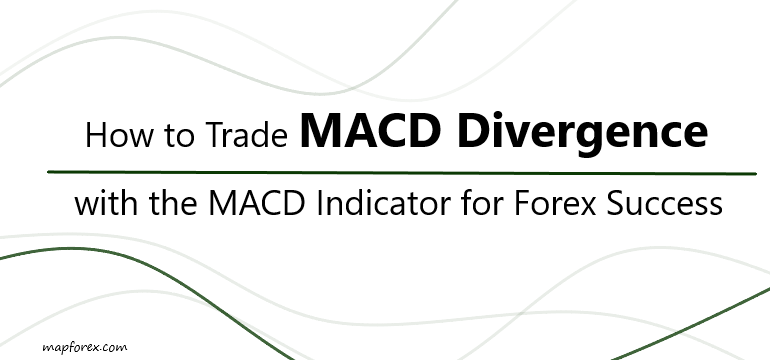 How to Trade MACD Divergence

with the MACD Indicator for Forex Success

mapforex.com